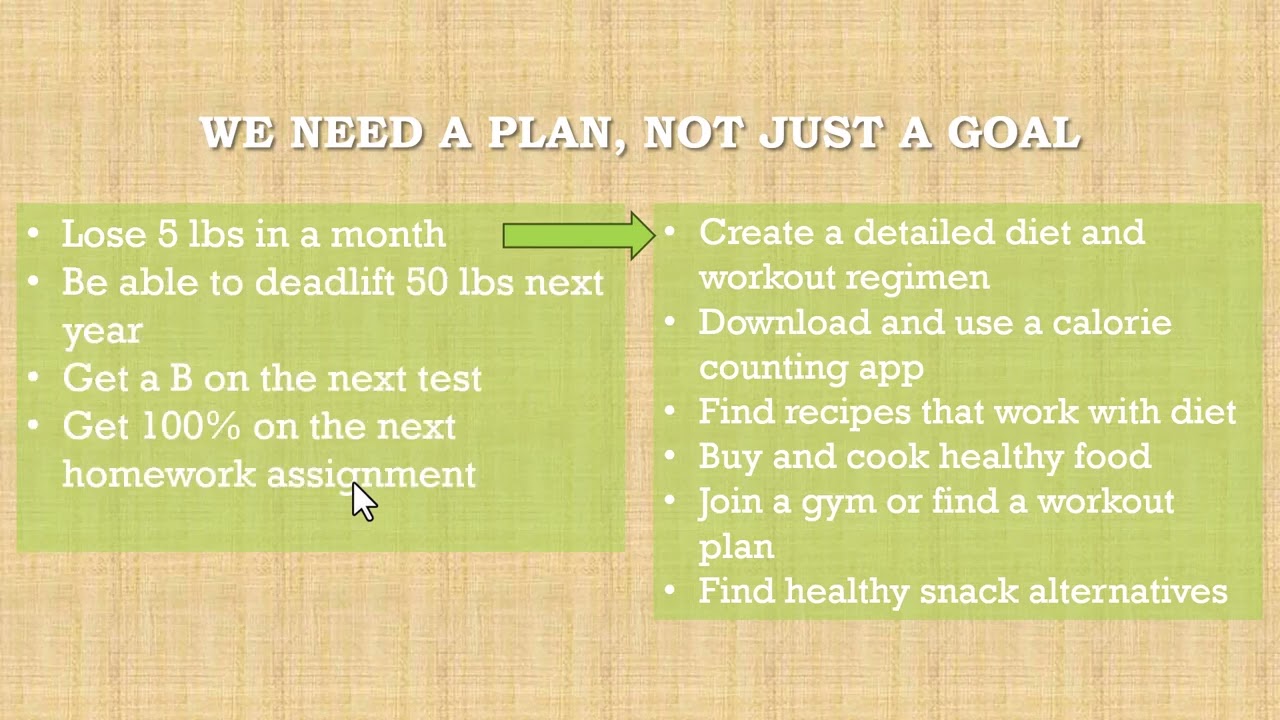 WE NEED A PLAN, NOT JUST A GOAL

• Lose 5 lbs in a month
• Be able to deadlift 50 lbs next year
• Get a B on the next test
• Get 100% on the next homework assignment

• Create a detailed diet and workout regimen
• Download and use a calorie counting app
• Find recipes that work with diet
• Buy and cook healthy food
• Join a gym or find a workout plan
• Find healthy snack alternatives